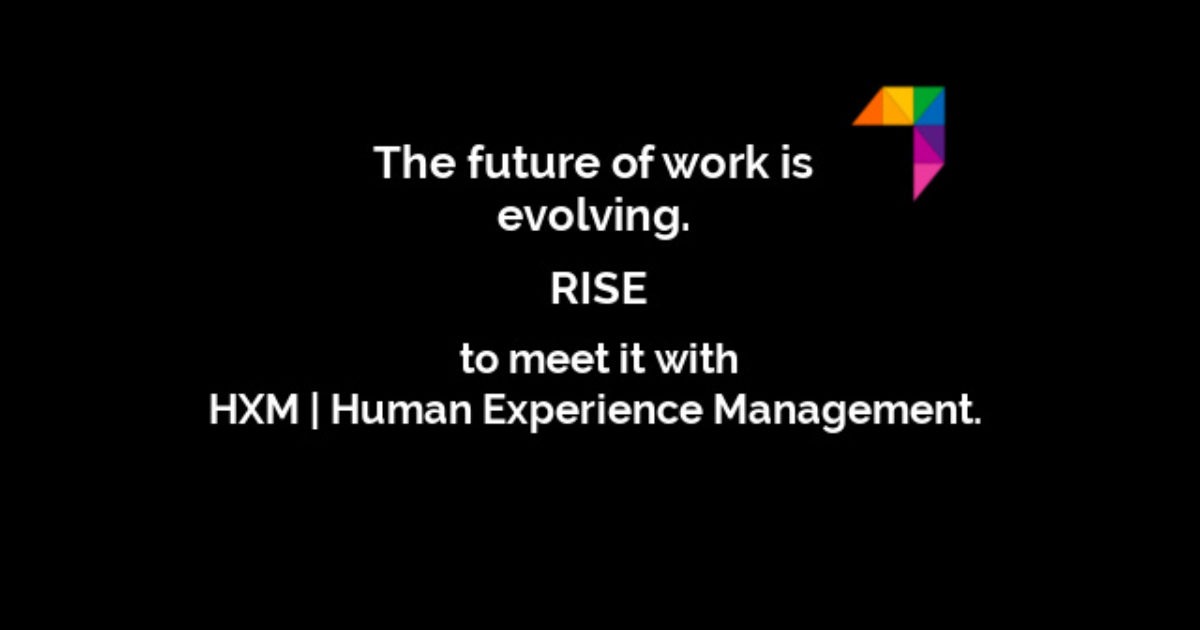 The future of work is evolving.

RISE

to meet it with
HXM | Human Experience Management.